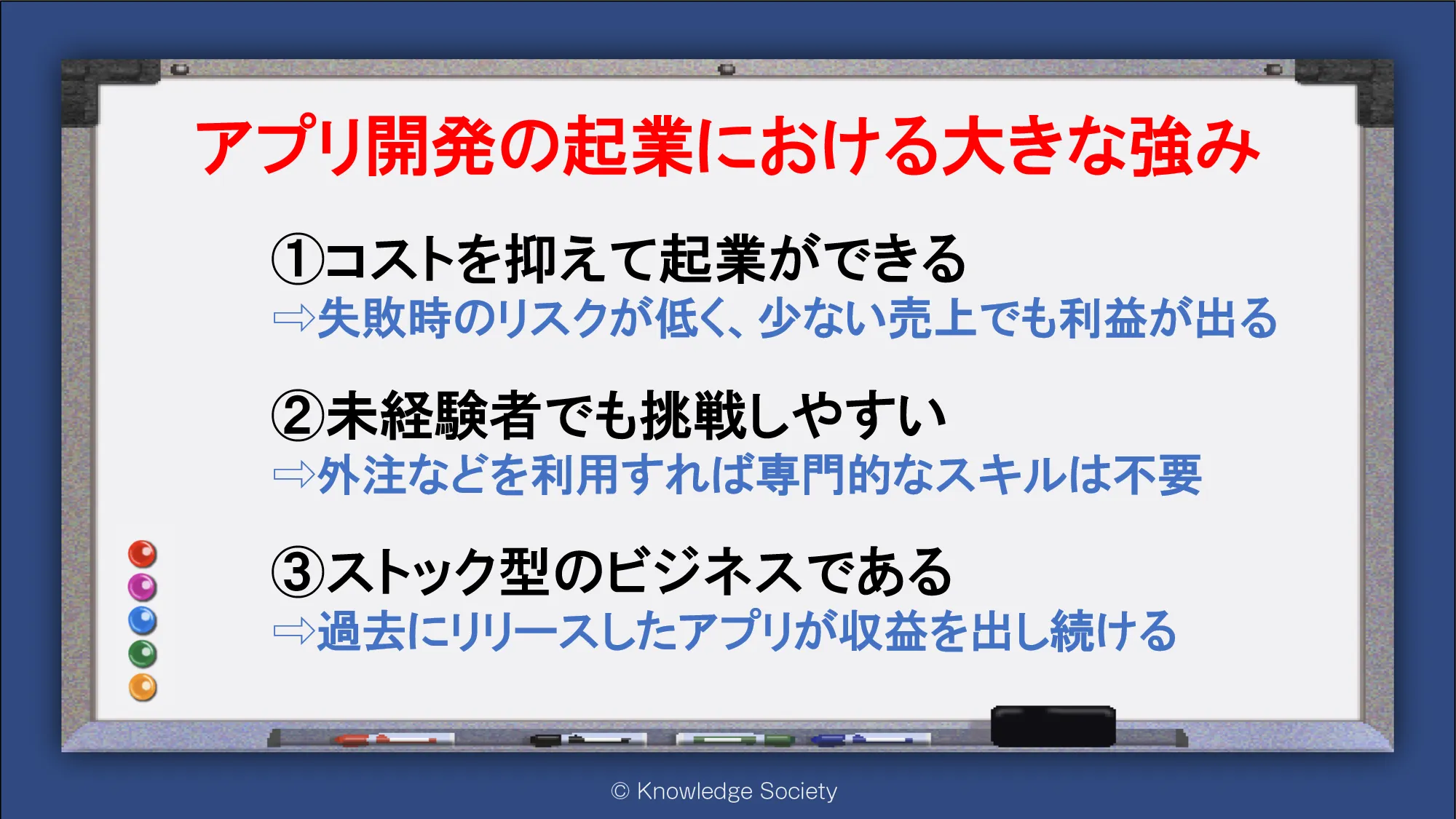 アプリ開発の起業における大きな強み

①コストを抑えて起業ができる
⇨失敗時のリスクが低く、少ない売上でも利益が出る

②未経験者でも挑戦しやすい
⇨外注などを利用すれば専門的なスキルは不要

③ストック型のビジネスである
⇨過去にリリースしたアプリが収益を出し続ける

© Knowledge Society